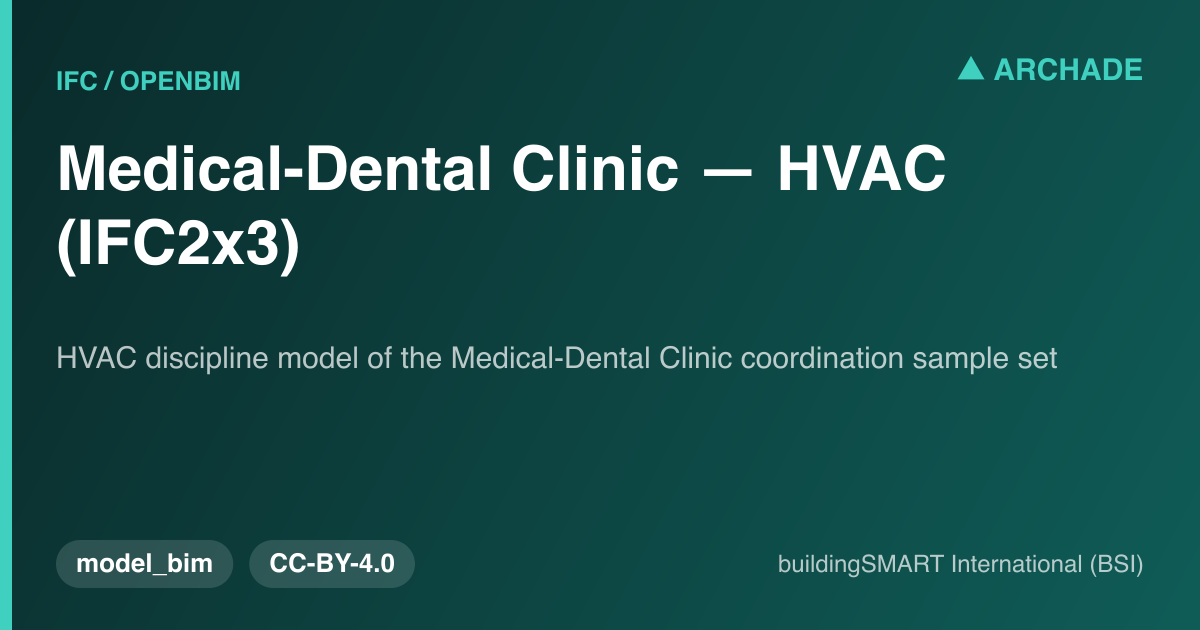 IFC / OPENBIM

▲ ARCHADE

Medical-Dental Clinic — HVAC (IFC2x3)

HVAC discipline model of the Medical-Dental Clinic coordination sample set

model_bim

CC-BY-4.0

buildingSMART International (BSI)